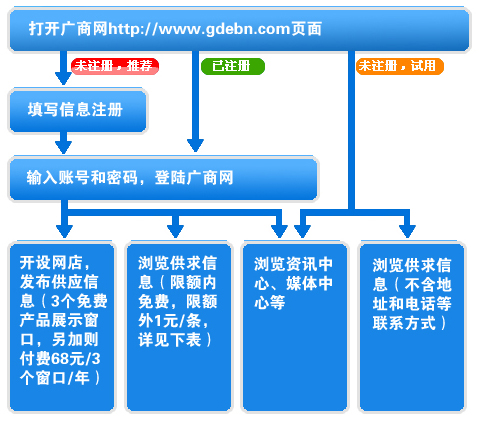 打开广商网http://www.gdebn.com页面

未注册，推荐

已注册

未注册，试用

填写信息注册

输入账号和密码，登陆广商网

开设网店，发布供应信息（3个免费产品展示窗口，另加则付费68元/3个窗口/年）

浏览供求信息（限额内免费，限额外1元/条，详见下表）

浏览资讯中心、媒体中心等

浏览供求信息（不含地址和电话等联系方式）